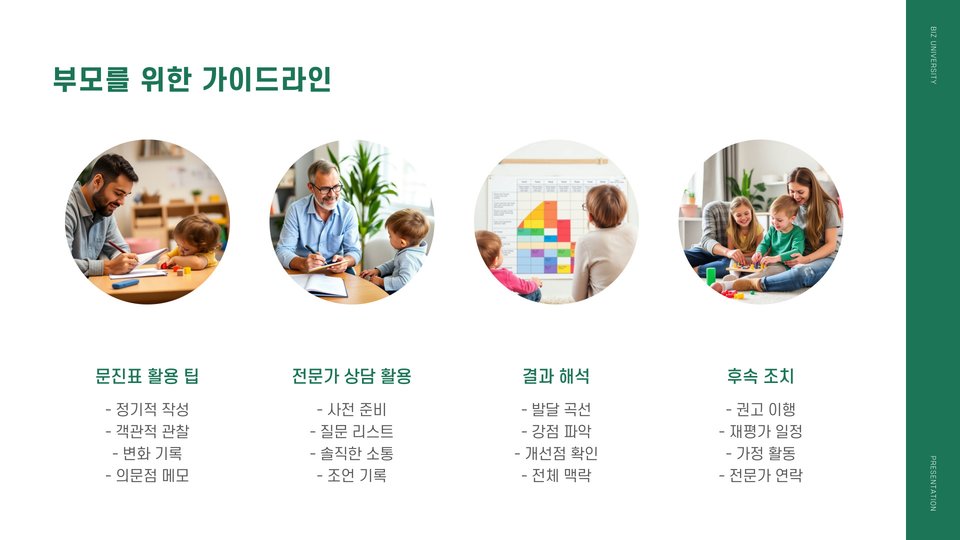 부모를 위한 가이드라인

문진표 활용 팁

- 정기적 작성
- 객관적 관찰
- 변화 기록
- 의문점 메모

전문가 상담 활용

- 사전 준비
- 질문 리스트
- 솔직한 소통
- 조언 기록

결과 해석

- 발달 곡선
- 강점 파악
- 개선점 확인
- 전체 맥락

후속 조치

- 권고 이행
- 재평가 일정
- 가정 활동
- 전문가 연락

BIZ UNIVERSITY

PRESENTATION